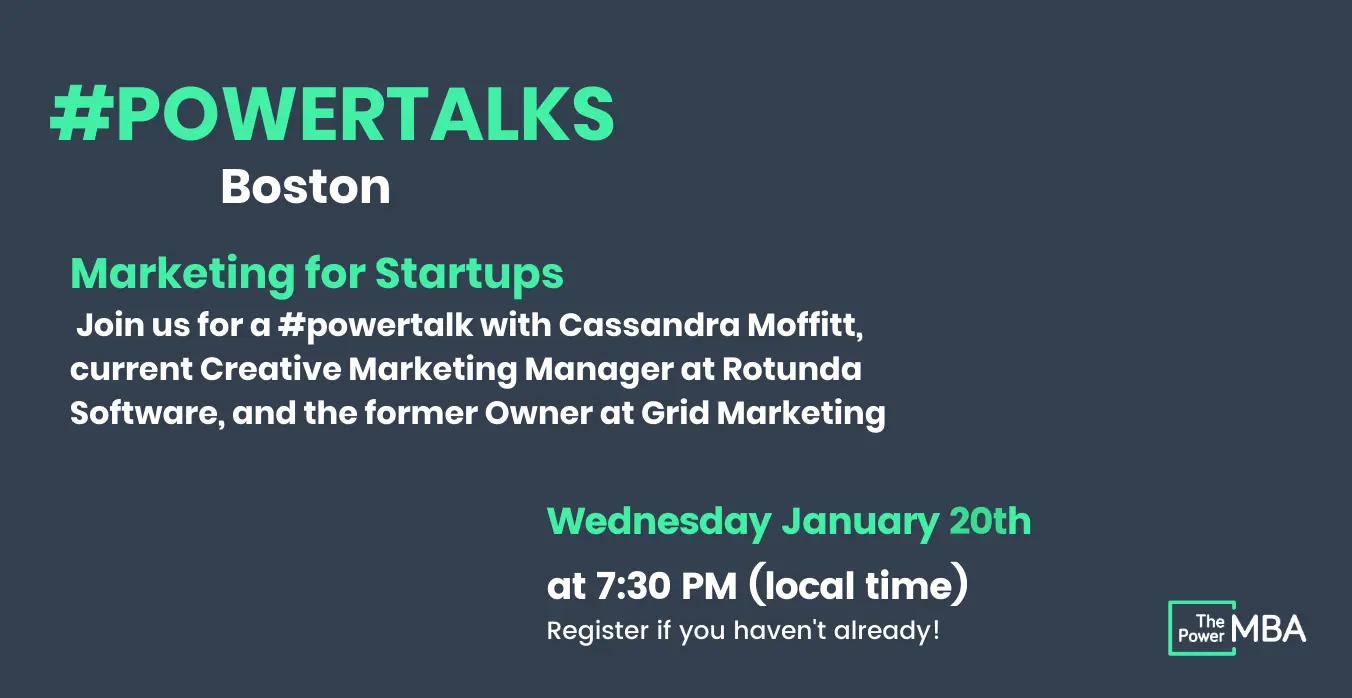 #POWERTALKS
Boston

Marketing for Startups
Join us for a #powertalk with Cassandra Moffitt, current Creative Marketing Manager at Rotunda Software, and the former Owner at Grid Marketing

Wednesday January 20th
at 7:30 PM (local time)
Register if you haven't already!

The Power MBA